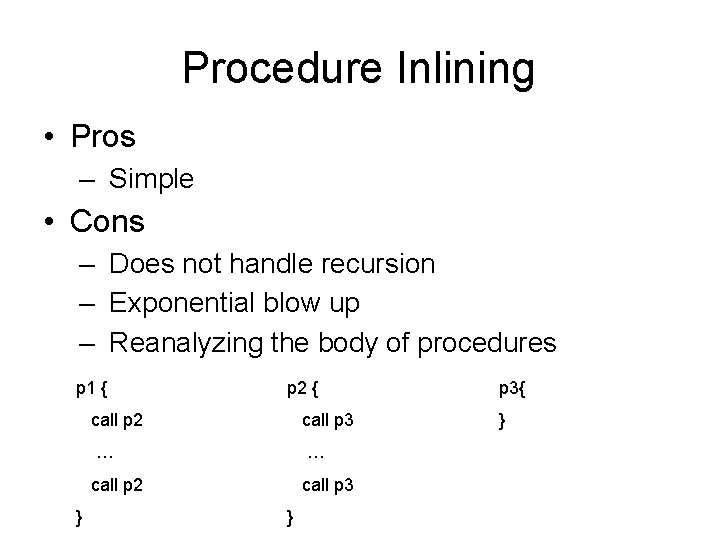 Procedure Inlining

• Pros
– Simple
• Cons
– Does not handle recursion
– Exponential blow up
– Reanalyzing the body of procedures

p1 {
call p2
…
call p2
}

p2 {
call p3
…
call p3
}

p3{
}